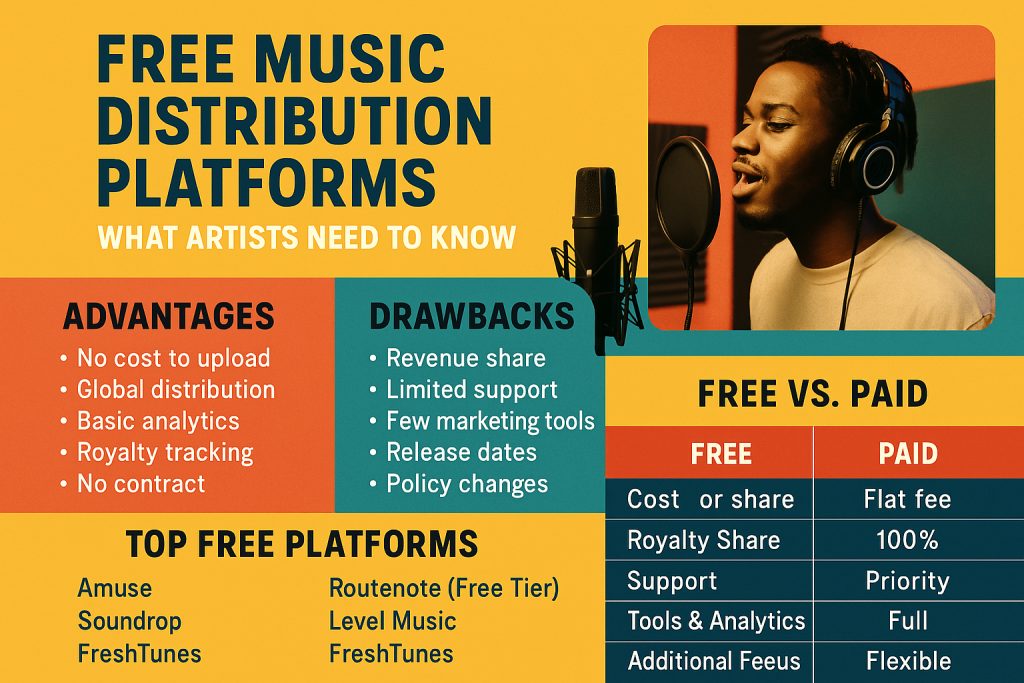 FREE MUSIC DISTRIBUTION PLATFORMS

WHAT ARTISTS NEED TO KNOW

ADVANTAGES
• No cost to upload
• Global distribution
• Basic analytics
• Royalty tracking
• No contract

DRAWBACKS
• Revenue share
• Limited support
• Few marketing tools
• Release dates
• Policy changes

TOP FREE PLATFORMS

Amuse
Soundrop
FreshTunes

Routenote (Free Tier)
Level Music
FreshTunes

FREE VS. PAID

| FREE | PAID |
|---|---|
| Cost or share | Flat fee |
| Royalty Share | 100% |
| Support | Priority |
| Tools & Analytics | Full |
| Additional Feeus | Flexible |